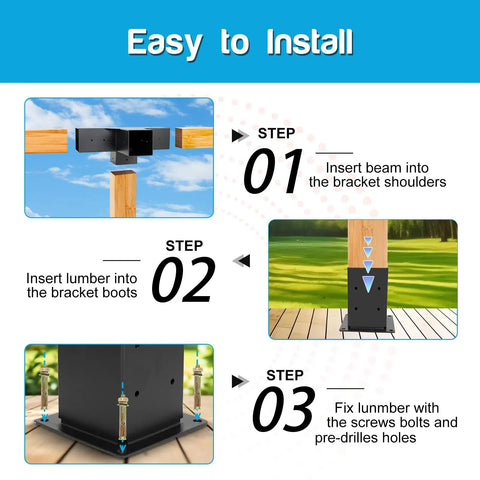 Easy to Install

STEP
01
Insert beam into the bracket shoulders

STEP
02
Insert lumber into the bracket boots

STEP
03
Fix lunmber with the screws bolts and pre-drilles holes